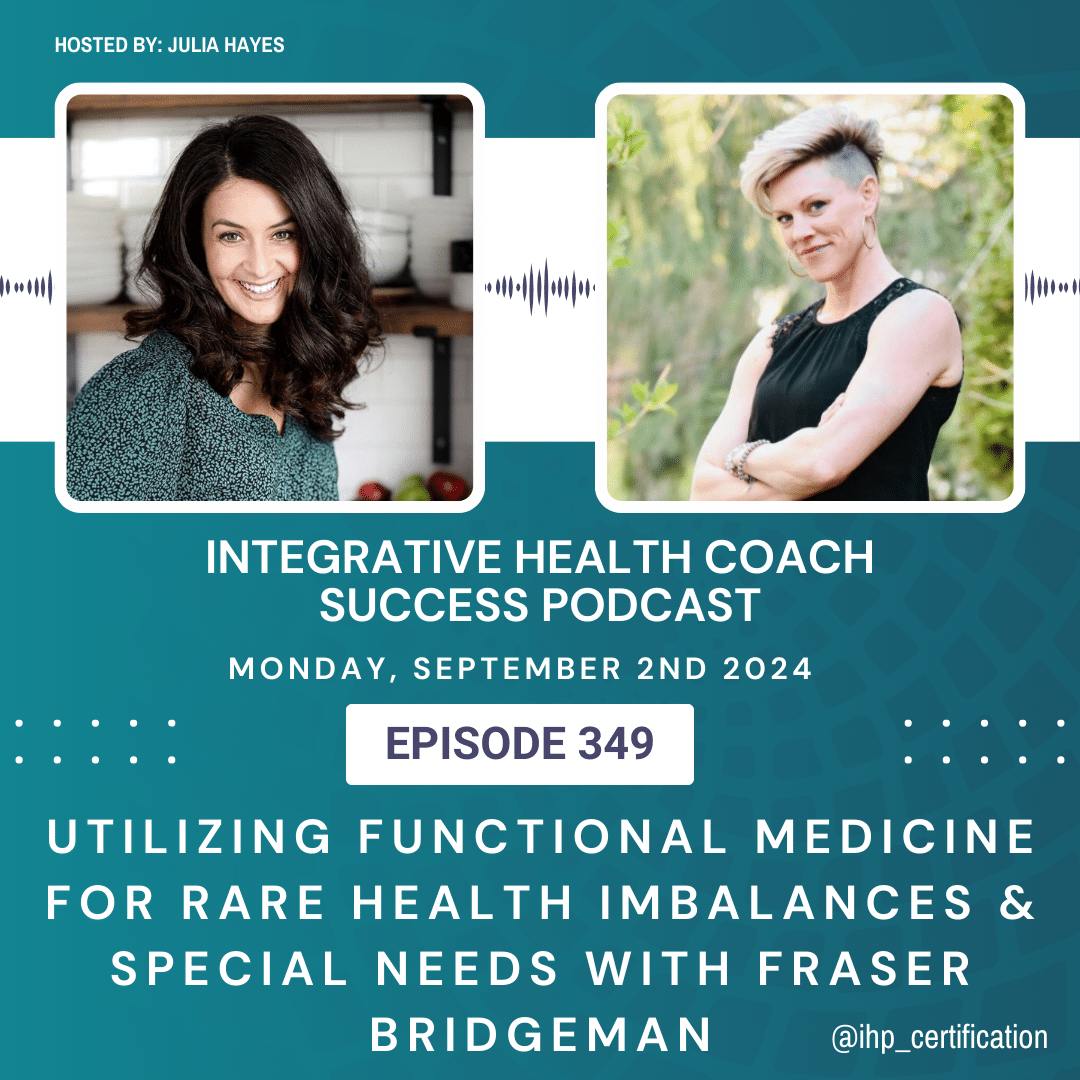 HOSTED BY: JULIA HAYES

INTEGRATIVE HEALTH COACH SUCCESS PODCAST

MONDAY, SEPTEMBER 2ND 2024

EPISODE 349

UTILIZING FUNCTIONAL MEDICINE FOR RARE HEALTH IMBALANCES & SPECIAL NEEDS WITH FRASER BRIDGEMAN

@ihp_certification